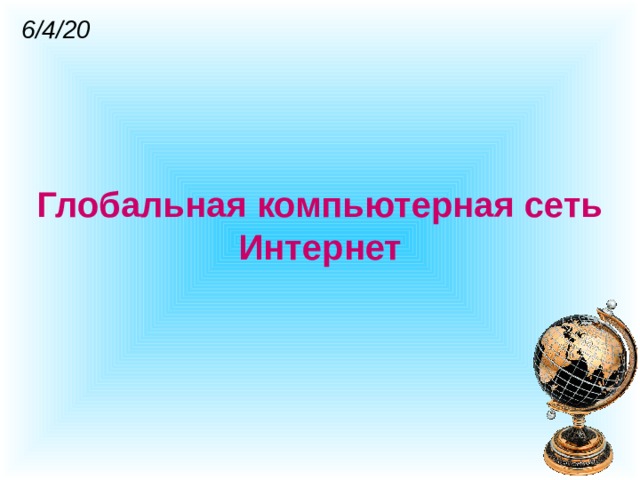 6/4/20

Глобальная компьютерная сеть Интернет